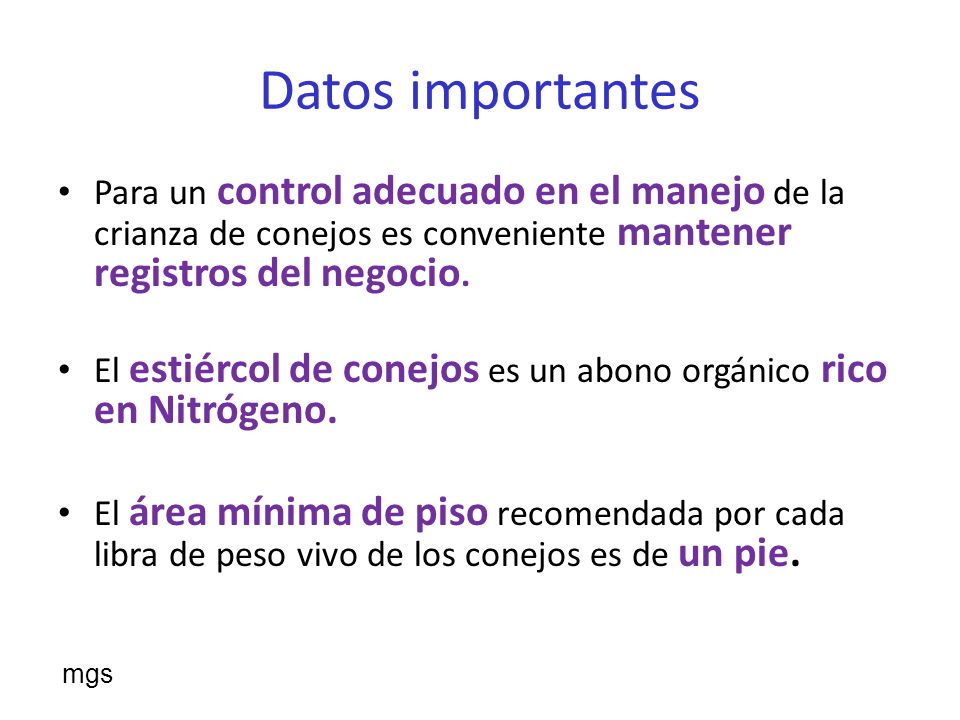 Datos importantes

• Para un control adecuado en el manejo de la crianza de conejos es conveniente mantener registros del negocio.

• El estiércol de conejos es un abono orgánico rico en Nitrógeno.

• El área mínima de piso recomendada por cada libra de peso vivo de los conejos es de un pie.

mgs